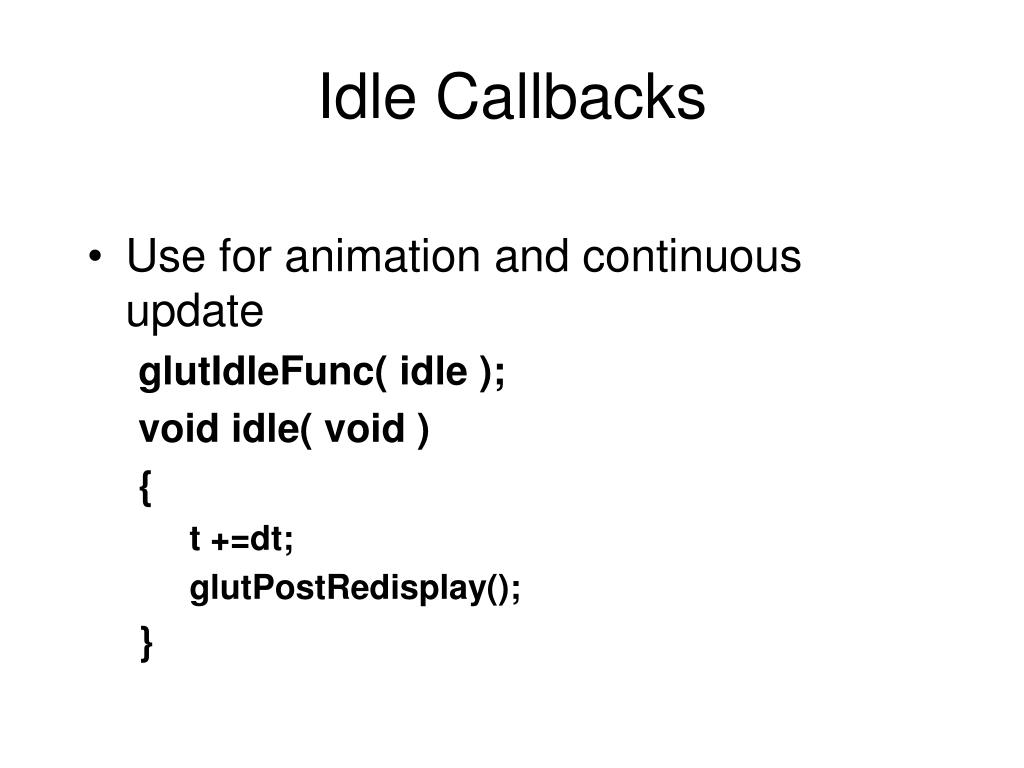 Idle Callbacks

• Use for animation and continuous update

glutIdleFunc( idle );

void idle( void )

{

t +=dt;

glutPostRedisplay();

}